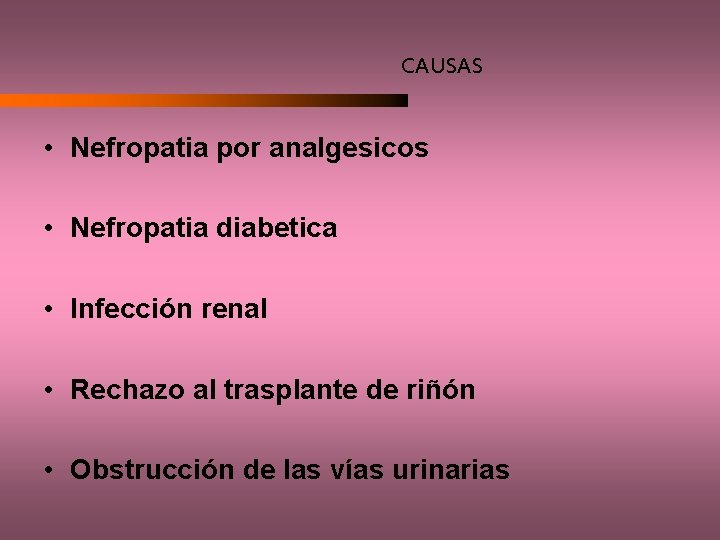 CAUSAS

• Nefropatia por analgesicos

• Nefropatia diabetica

• Infección renal

• Rechazo al trasplante de riñón

• Obstrucción de las vías urinarias